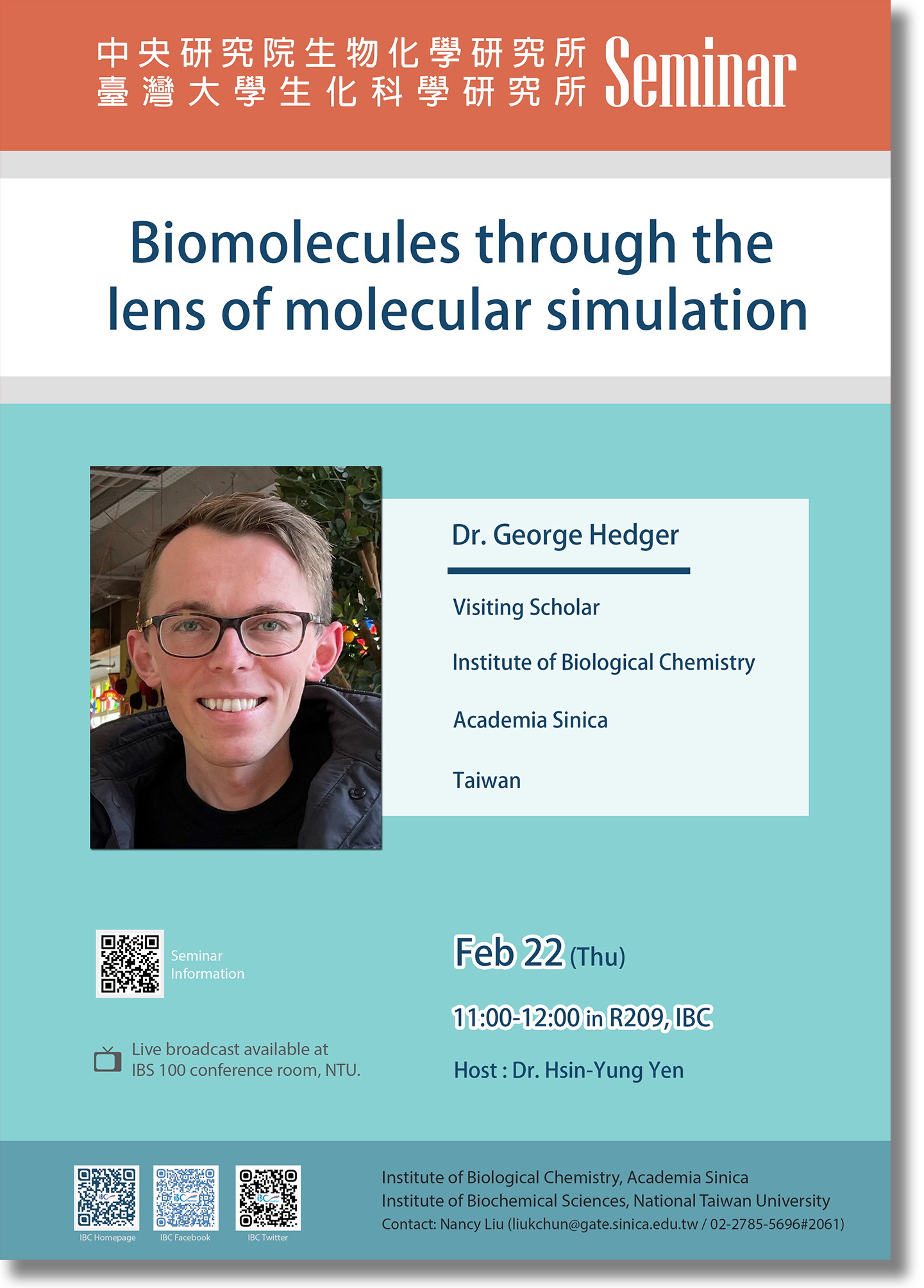 中央研究院生物化學研究所
臺灣大學生化科學研究所 Seminar

Biomolecules through the lens of molecular simulation

Dr. George Hedger

Visiting Scholar

Institute of Biological Chemistry

Academia Sinica

Taiwan

Seminar Information

Live broadcast available at IBS 100 conference room, NTU.

Feb 22 (Thu)

11:00-12:00 in R209, IBC

Host : Dr. Hsin-Yung Yen

IBC Homepage IBC Facebook IBC Twitter

Institute of Biological Chemistry, Academia Sinica
Institute of Biochemical Sciences, National Taiwan University
Contact: Nancy Liu (liukchun@gate.sinica.edu.tw / 02-2785-5696#2061)